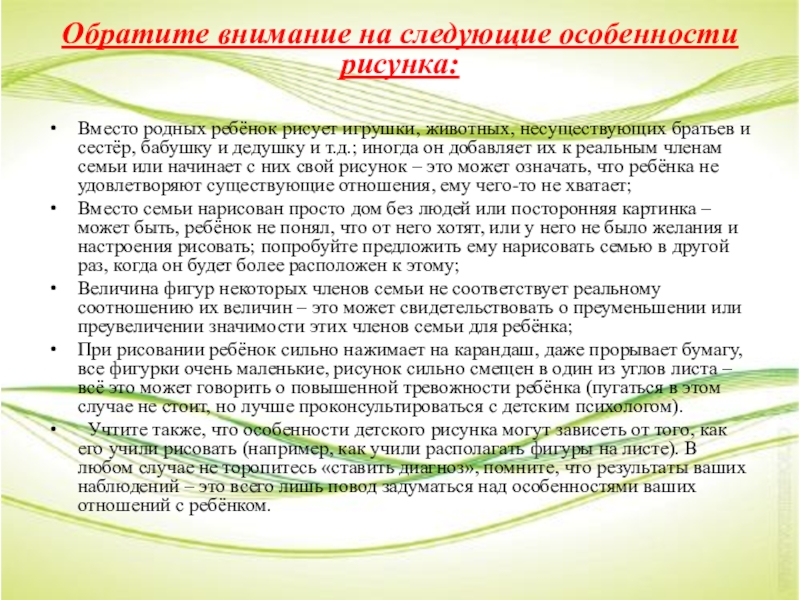 Обратите внимание на следующие особенности рисунка:

• Вместо родных ребёнок рисует игрушки, животных, несуществующих братьев и сестёр, бабушку и дедушку и т.д.; иногда он добавляет их к реальным членам семьи или начинает с них свой рисунок – это может означать, что ребёнка не удовлетворяют существующие отношения, ему чего-то не хватает;
• Вместо семьи нарисован просто дом без людей или посторонняя картинка – может быть, ребёнок не понял, что от него хотят, или у него не было желания и настроения рисовать; попробуйте предложить ему нарисовать семью в другой раз, когда он будет более расположен к этому;
• Величина фигур некоторых членов семьи не соответствует реальному соотношению их величин – это может свидетельствовать о преуменьшении или преувеличении значимости этих членов семьи для ребёнка;
• При рисовании ребёнок сильно нажимает на карандаш, даже прорывает бумагу, все фигурки очень маленькие, рисунок сильно смещен в один из углов листа – всё это может говорить о повышенной тревожности ребёнка (пугаться в этом случае не стоит, но лучше проконсультироваться с детским психологом).
• Учтите также, что особенности детского рисунка могут зависеть от того, как его учили рисовать (например, как учили располагать фигуры на листе). В любом случае не торопитесь «ставить диагноз», помните, что результаты ваших наблюдений – это всего лишь повод задуматься над особенностями ваших отношений с ребёнком.